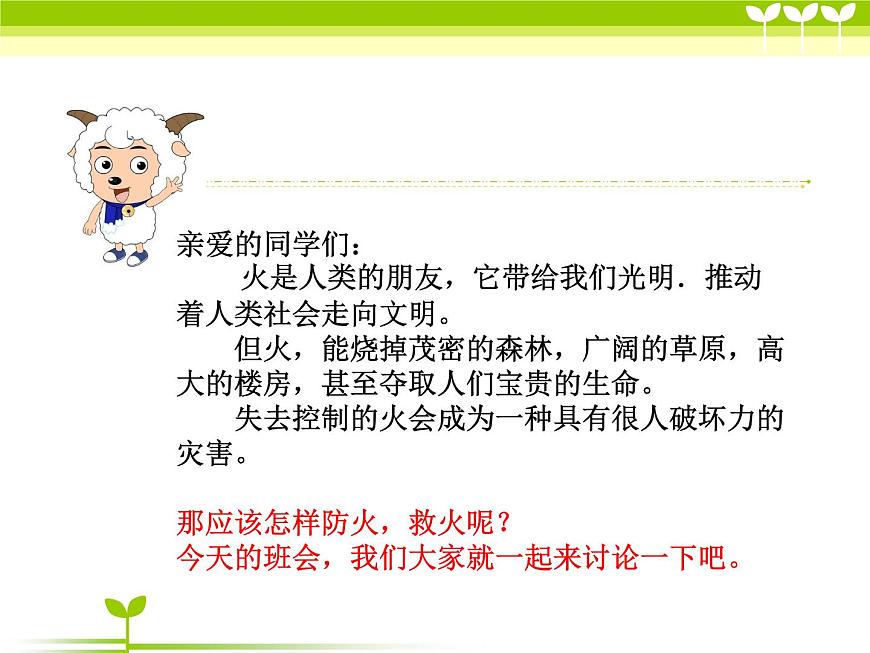 亲爱的同学们：

火是人类的朋友，它带给我们光明．推动着人类社会走向文明。

但火，能烧掉茂密的森林，广阔的草原，高大的楼房，甚至夺取人们宝贵的生命。

失去控制的火会成为一种具有很人破坏力的灾害。

那应该怎样防火，救火呢？
今天的班会，我们大家就一起来讨论一下吧。